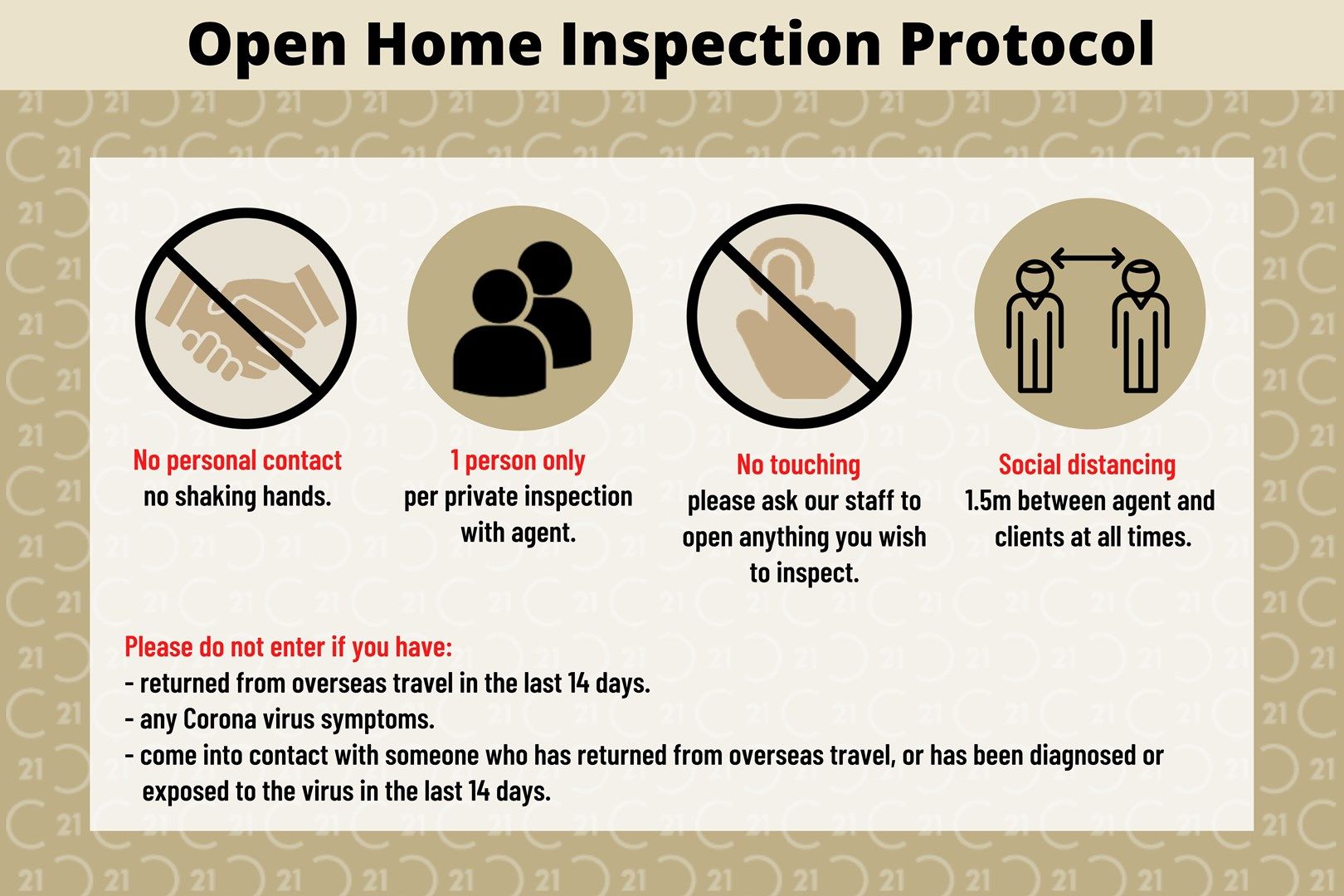 Open Home Inspection Protocol

No personal contact
no shaking hands.

1 person only
per private inspection with agent.

No touching
please ask our staff to open anything you wish to inspect.

Social distancing
1.5m between agent and clients at all times.

Please do not enter if you have:
- returned from overseas travel in the last 14 days.
- any Corona virus symptoms.
- come into contact with someone who has returned from overseas travel, or has been diagnosed or exposed to the virus in the last 14 days.